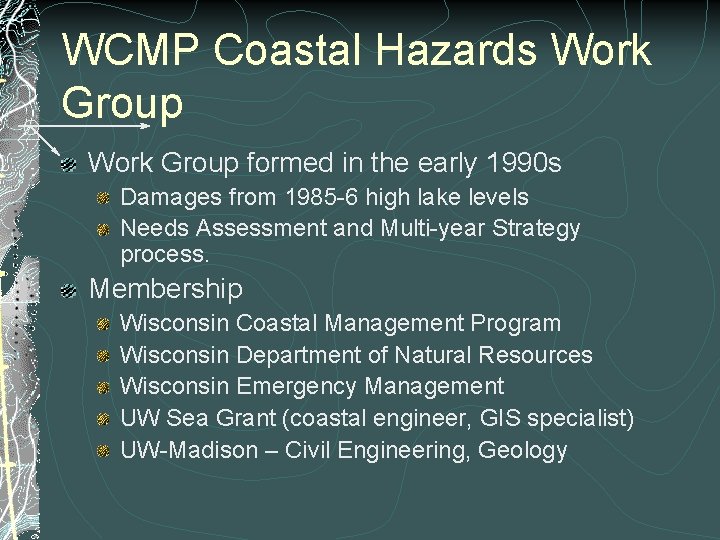 WCMP Coastal Hazards Work Group

Work Group formed in the early 1990s

Damages from 1985-6 high lake levels

Needs Assessment and Multi-year Strategy process.

Membership

Wisconsin Coastal Management Program

Wisconsin Department of Natural Resources

Wisconsin Emergency Management

UW Sea Grant (coastal engineer, GIS specialist)

UW-Madison – Civil Engineering, Geology